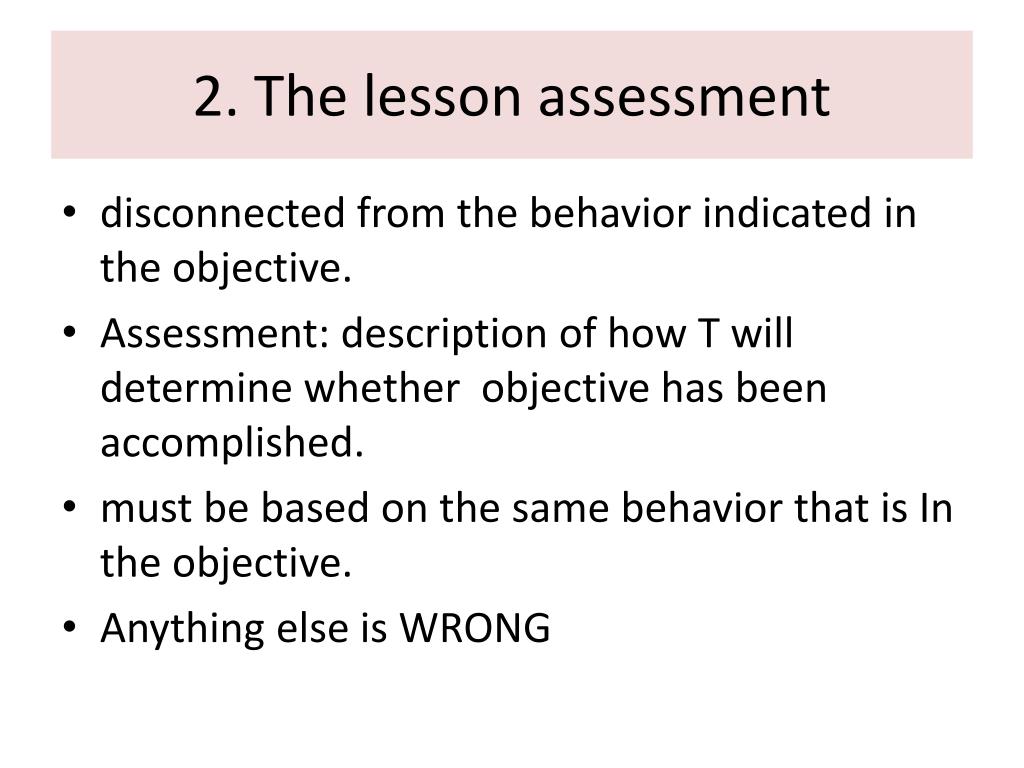 2. The lesson assessment

• disconnected from the behavior indicated in the objective.
• Assessment: description of how T will determine whether objective has been accomplished.
• must be based on the same behavior that is In the objective.
• Anything else is WRONG